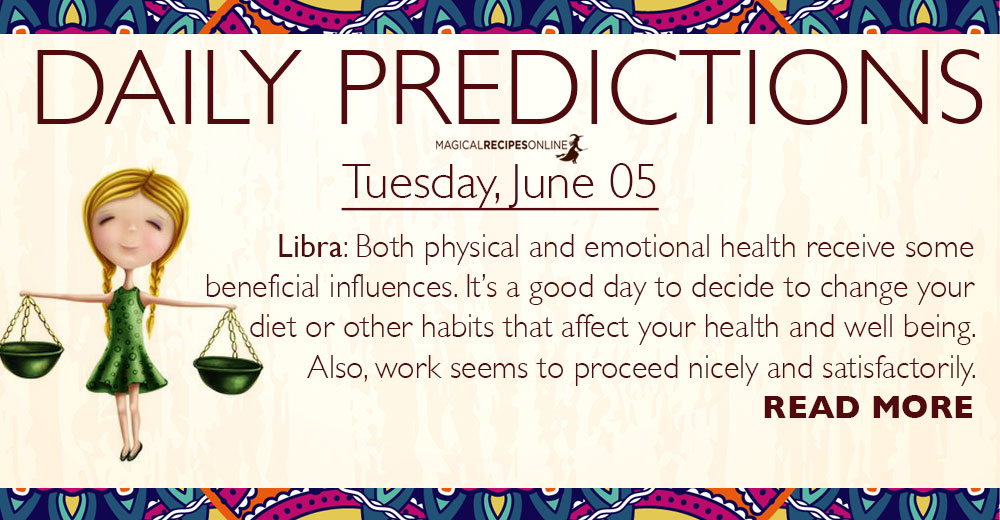 DAILY PREDICTIONS

MAGICALRECIPESONLINE

Tuesday, June 05

Libra: Both physical and emotional health receive some beneficial influences. It's a good day to decide to change your diet or other habits that affect your health and well being. Also, work seems to proceed nicely and satisfactorily.

READ MORE